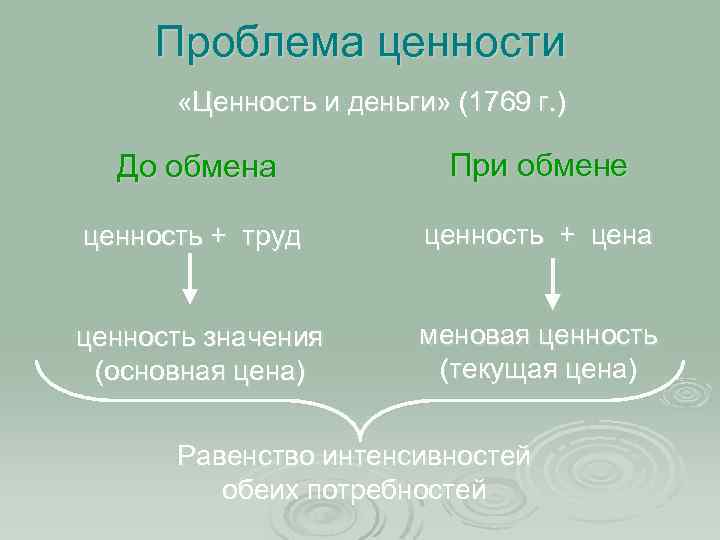 Проблема ценности

«Ценность и деньги» (1769 г.)

До обмена

ценность + труд

ценность значения (основная цена)

При обмене

ценность + цена

меновая ценность (текущая цена)

Равенство интенсивностей обеих потребностей